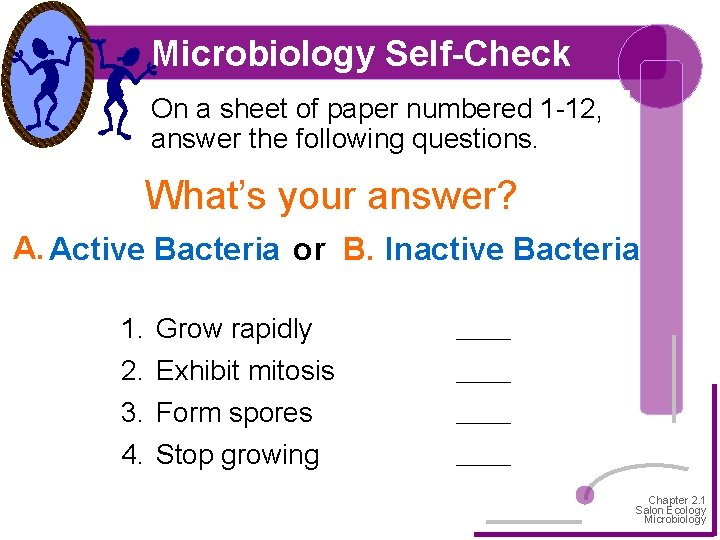 Microbiology Self-Check

On a sheet of paper numbered 1-12, answer the following questions.

What's your answer?

A. Active Bacteria or B. Inactive Bacteria

1. Grow rapidly ____
2. Exhibit mitosis ____
3. Form spores ____
4. Stop growing ____

Chapter 2.1
Salon Ecology
Microbiology